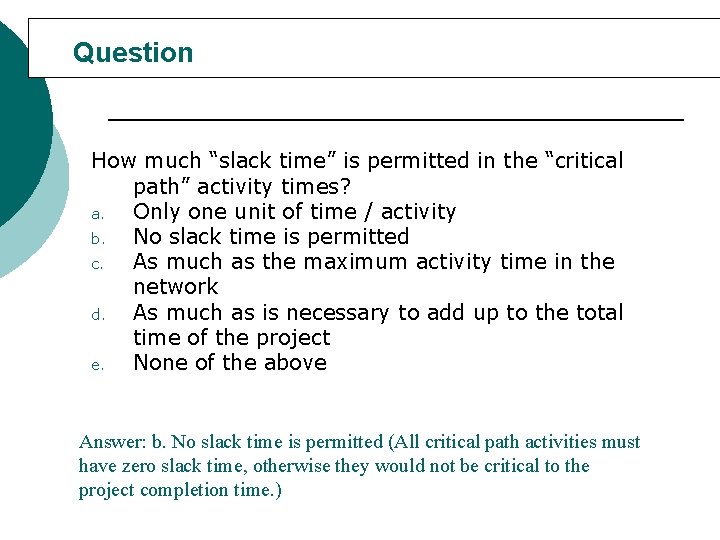 Question

How much “slack time” is permitted in the “critical path” activity times?

a. Only one unit of time / activity
b. No slack time is permitted
c. As much as the maximum activity time in the network
d. As much as is necessary to add up to the total time of the project
e. None of the above

Answer: b. No slack time is permitted (All critical path activities must have zero slack time, otherwise they would not be critical to the project completion time.)